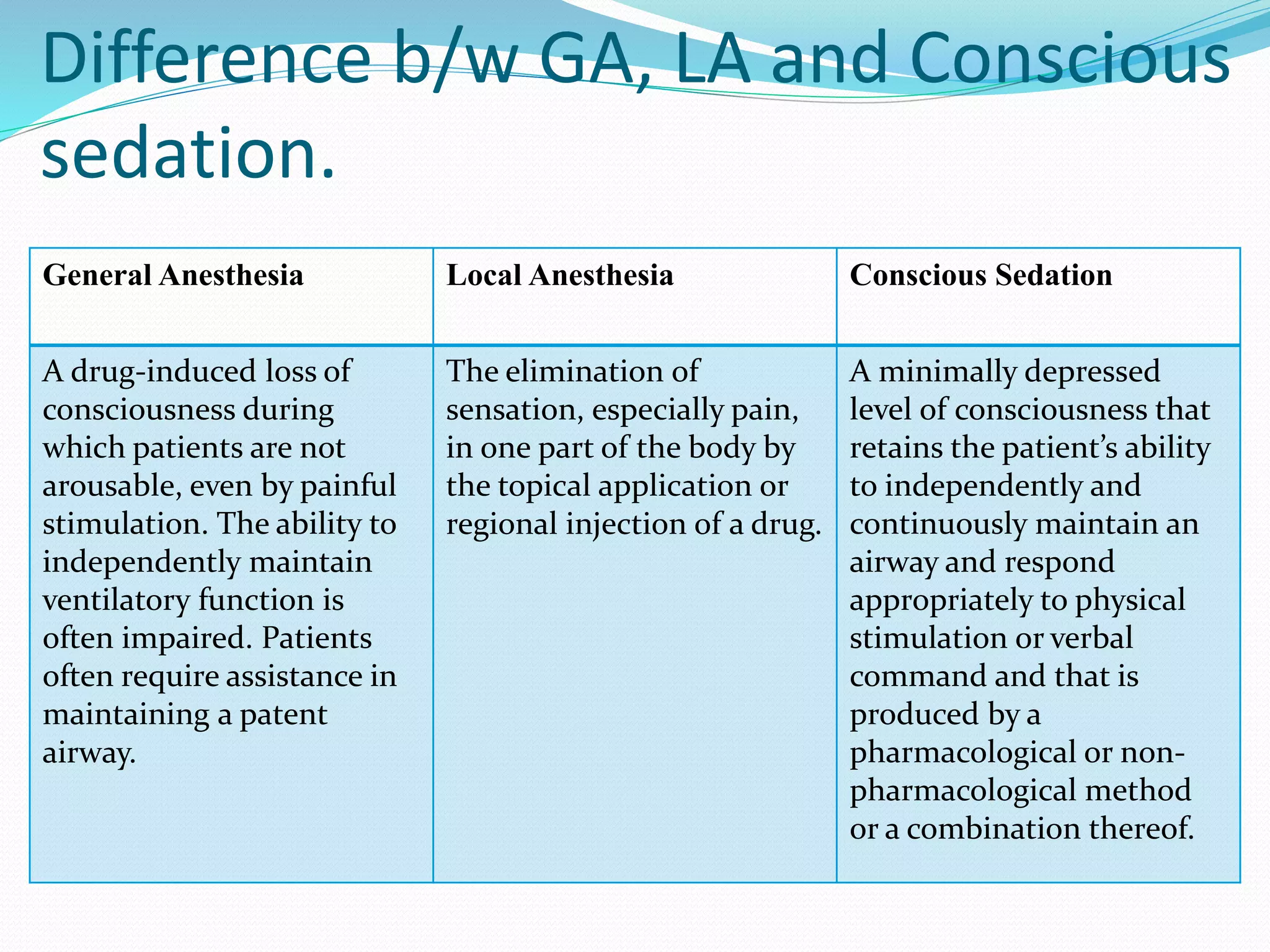 Difference b/w GA, LA and Conscious sedation.

| General Anesthesia | Local Anesthesia | Conscious Sedation |
|---|---|---|
| A drug-induced loss of consciousness during which patients are not arousable, even by painful stimulation. The ability to independently maintain ventilatory function is often impaired. Patients often require assistance in maintaining a patent airway. | The elimination of sensation, especially pain, in one part of the body by the topical application or regional injection of a drug. | A minimally depressed level of consciousness that retains the patient's ability to independently and continuously maintain an airway and respond appropriately to physical stimulation or verbal command and that is produced by a pharmacological or non-pharmacological method or a combination thereof. |